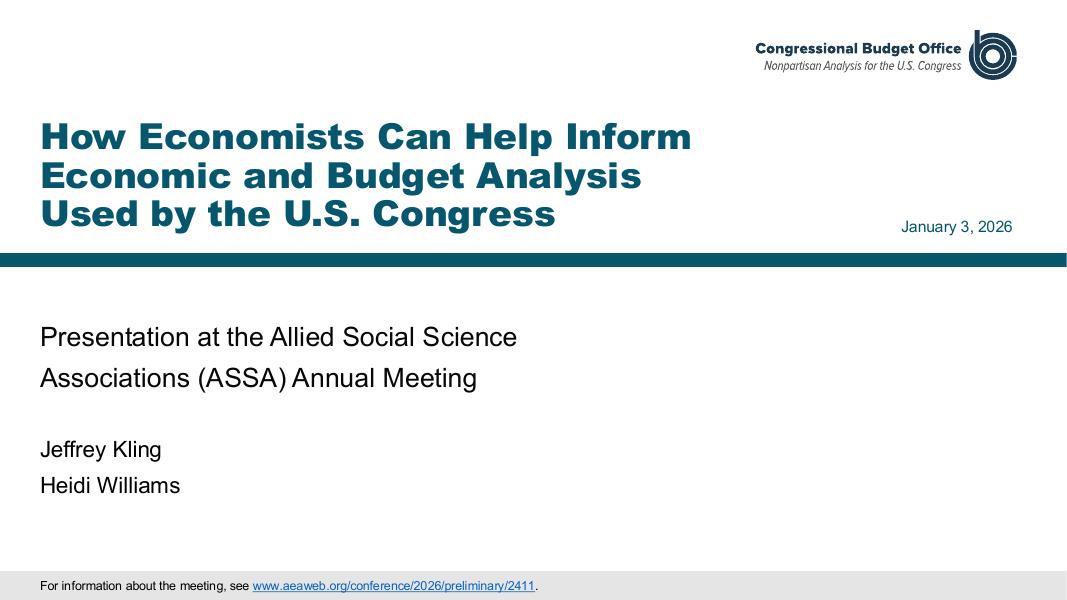 Congressional Budget Office
Nonpartisan Analysis for the U.S. Congress

How Economists Can Help Inform Economic and Budget Analysis Used by the U.S. Congress

January 3, 2026

Presentation at the Allied Social Science Associations (ASSA) Annual Meeting

Jeffrey Kling
Heidi Williams

For information about the meeting, see www.aeaweb.org/conference/2026/preliminary/2411.